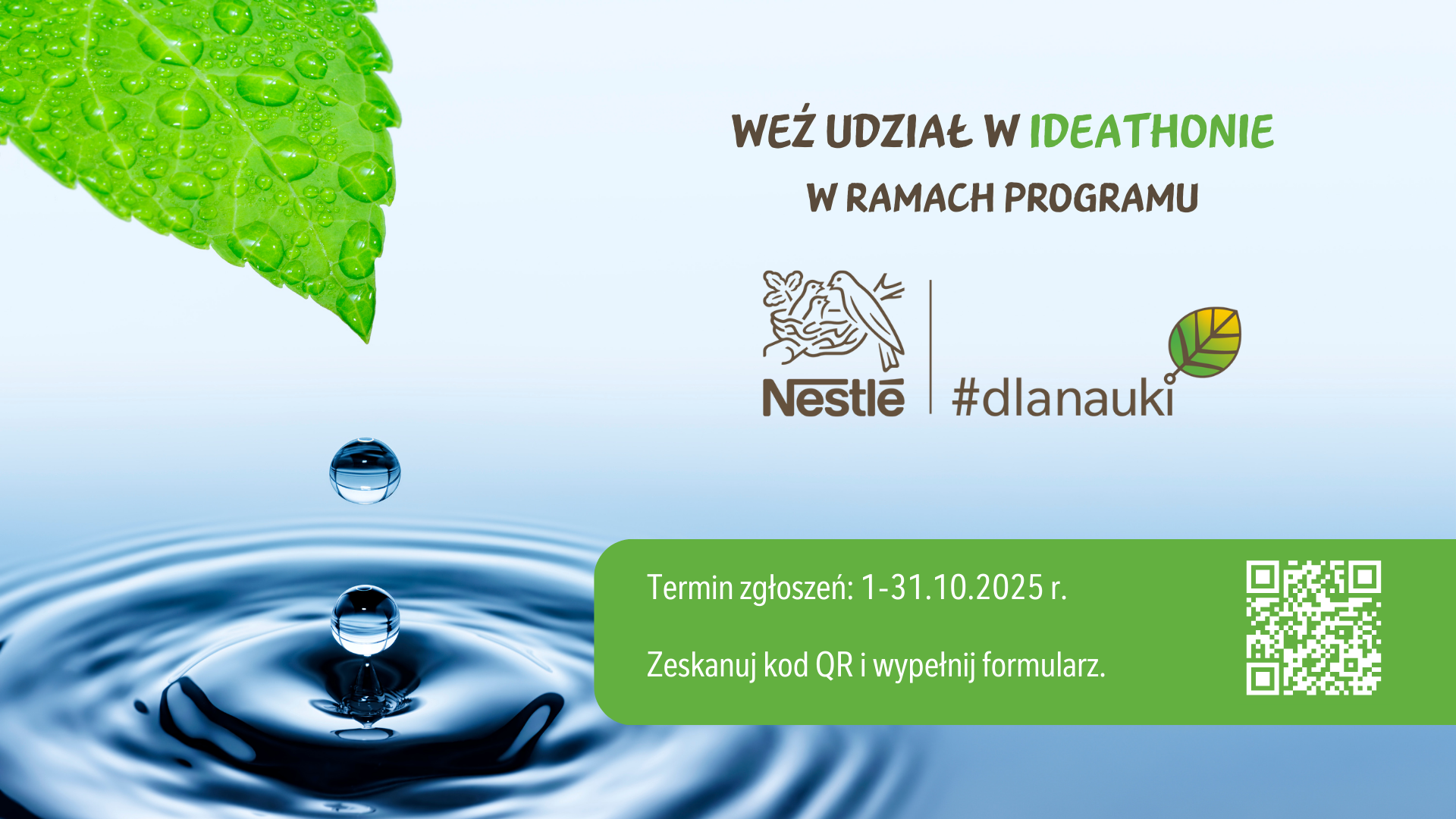 WEŹ UDZIAŁ W IDEATHONIE
W RAMACH PROGRAMU

Nestlé

#dlanauki

Termin zgłoszeń: 1-31.10.2025 r.

Zeskanuj kod QR i wypełnij formularz.